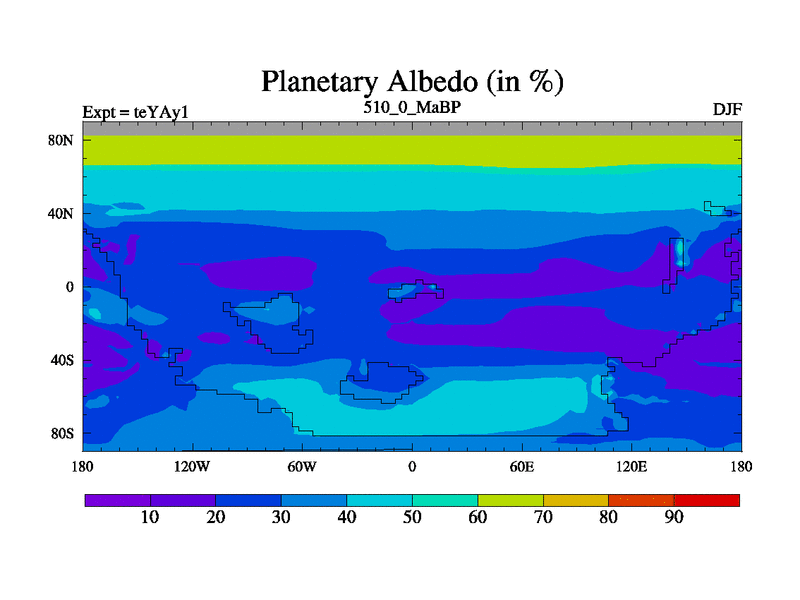 Planetary Albedo (in %)

Expt = teYAy1

510_0_MaBP

DJF

80N
40N
0
40S
80S

180
120W
60W
0
60E
120E
180

10
20
30
40
50
60
70
80
90